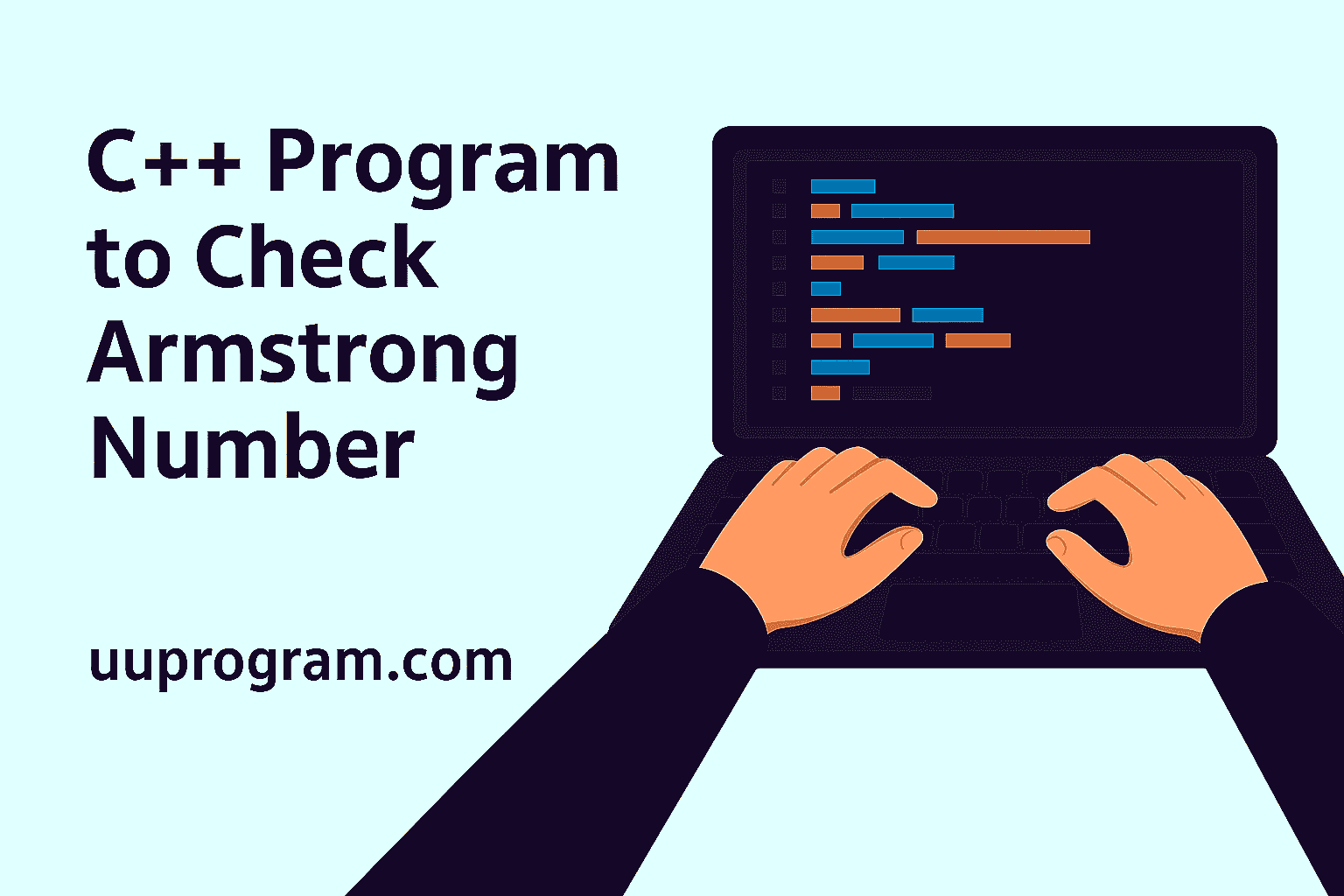 C++ Program to Check Armstrong Number

uuprogram.com